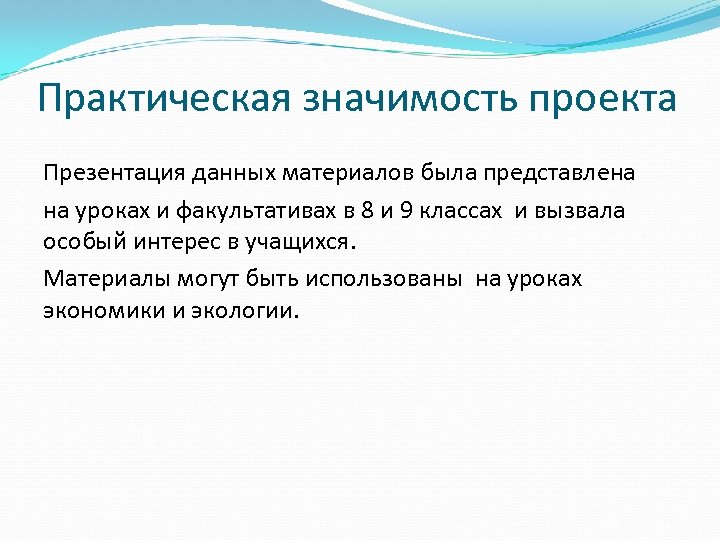 Практическая значимость проекта

Презентация данных материалов была представлена

на уроках и факультативах в 8 и 9 классах и вызвала особый интерес в учащихся.

Материалы могут быть использованы на уроках экономики и экологии.